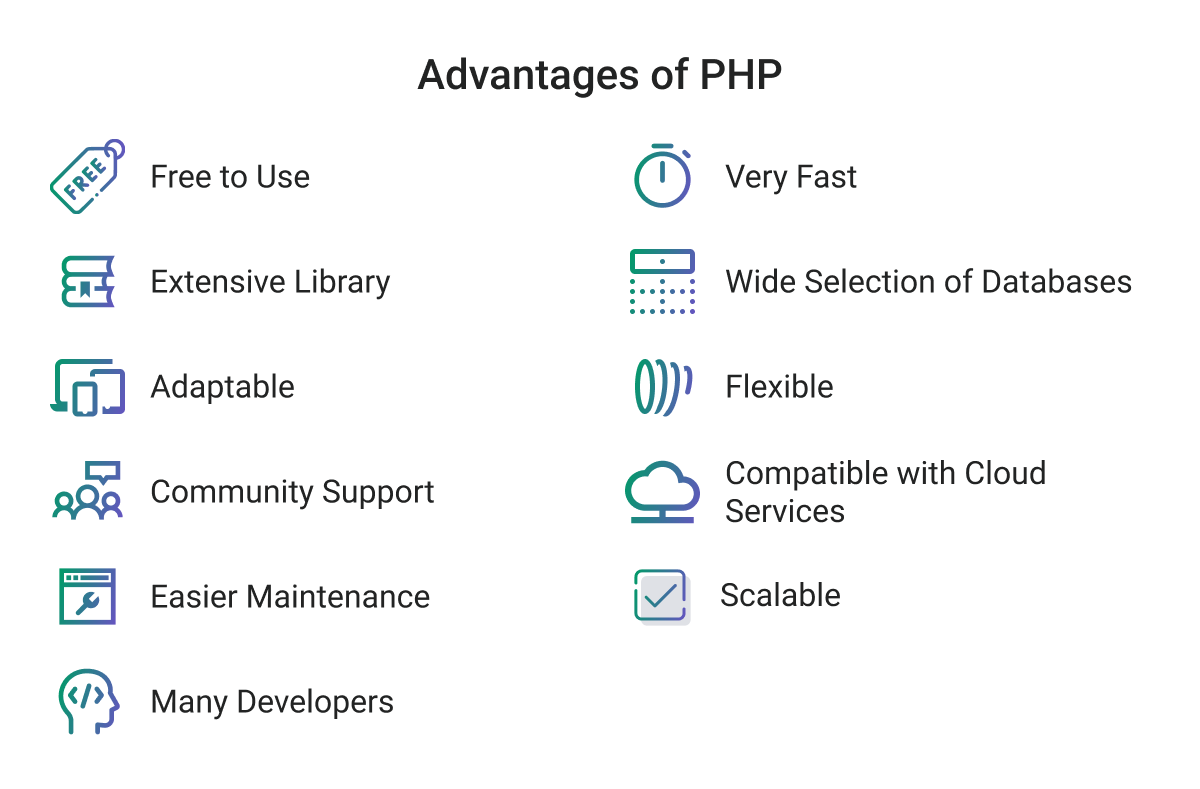 Advantages of PHP

FREE

Free to Use

Extensive Library

Adaptable

Community Support

Easier Maintenance

Many Developers

Very Fast

Wide Selection of Databases

Flexible

Compatible with Cloud Services

Scalable